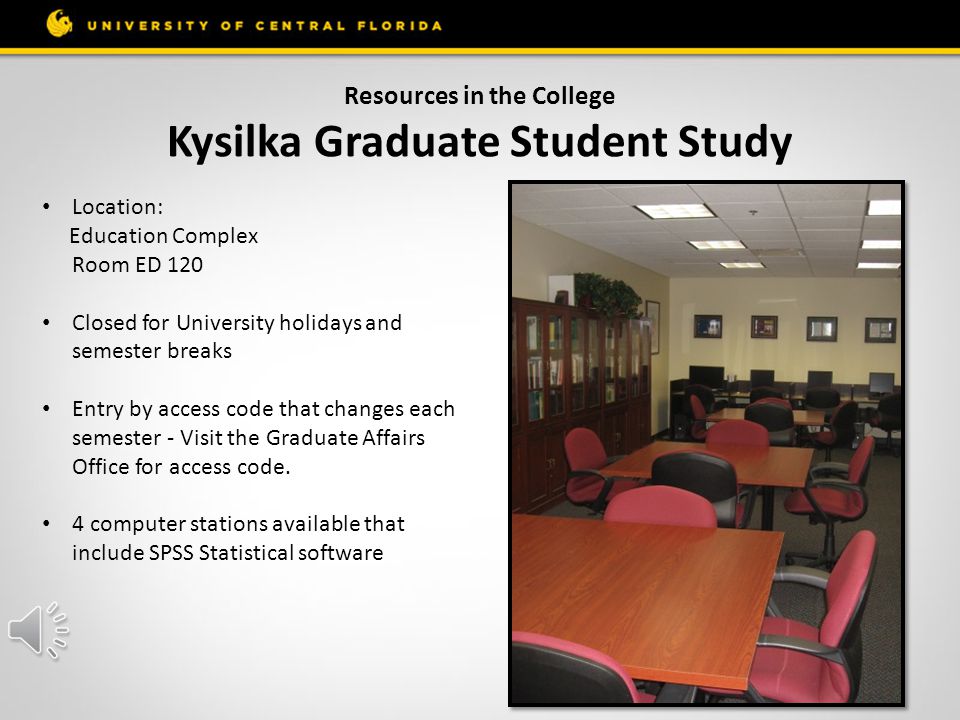 UNIVERSITY OF CENTRAL FLORIDA

Resources in the College
Kysilka Graduate Student Study

• Location:
Education Complex
Room ED 120

• Closed for University holidays and semester breaks

• Entry by access code that changes each semester - Visit the Graduate Affairs Office for access code.

• 4 computer stations available that include SPSS Statistical software